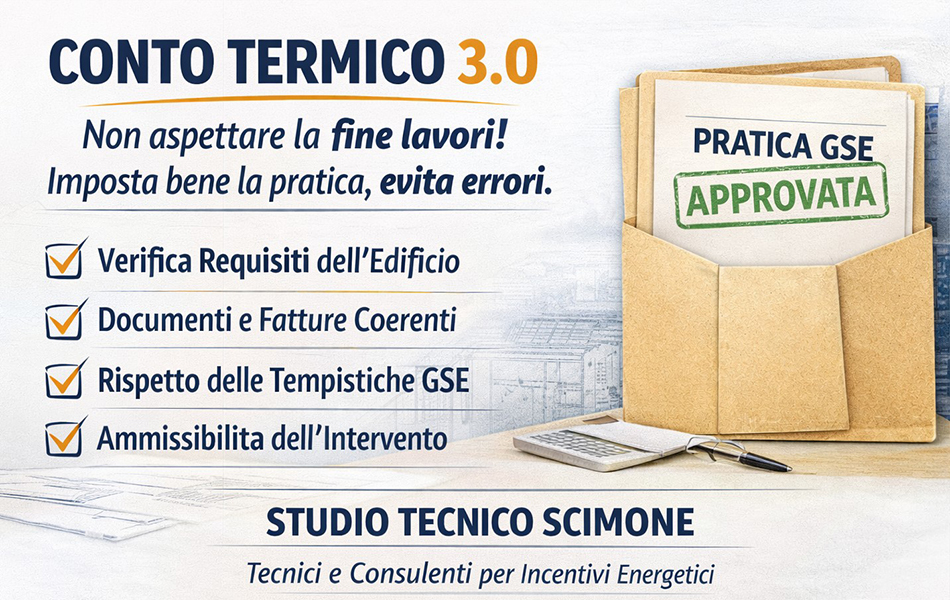 CONTO TERMICO 3.0

Non aspettare la fine lavori!
Imposta bene la pratica, evita errori.

Verifica Requisiti dell'Edificio

Documenti e Fatture Coerenti

Rispetto delle Tempistiche GSE

Ammissibilita dell'Intervento

PRATICA GSE
APPROVATA

STUDIO TECNICO SCIMONE

Tecnici e Consulenti per Incentivi Energetici